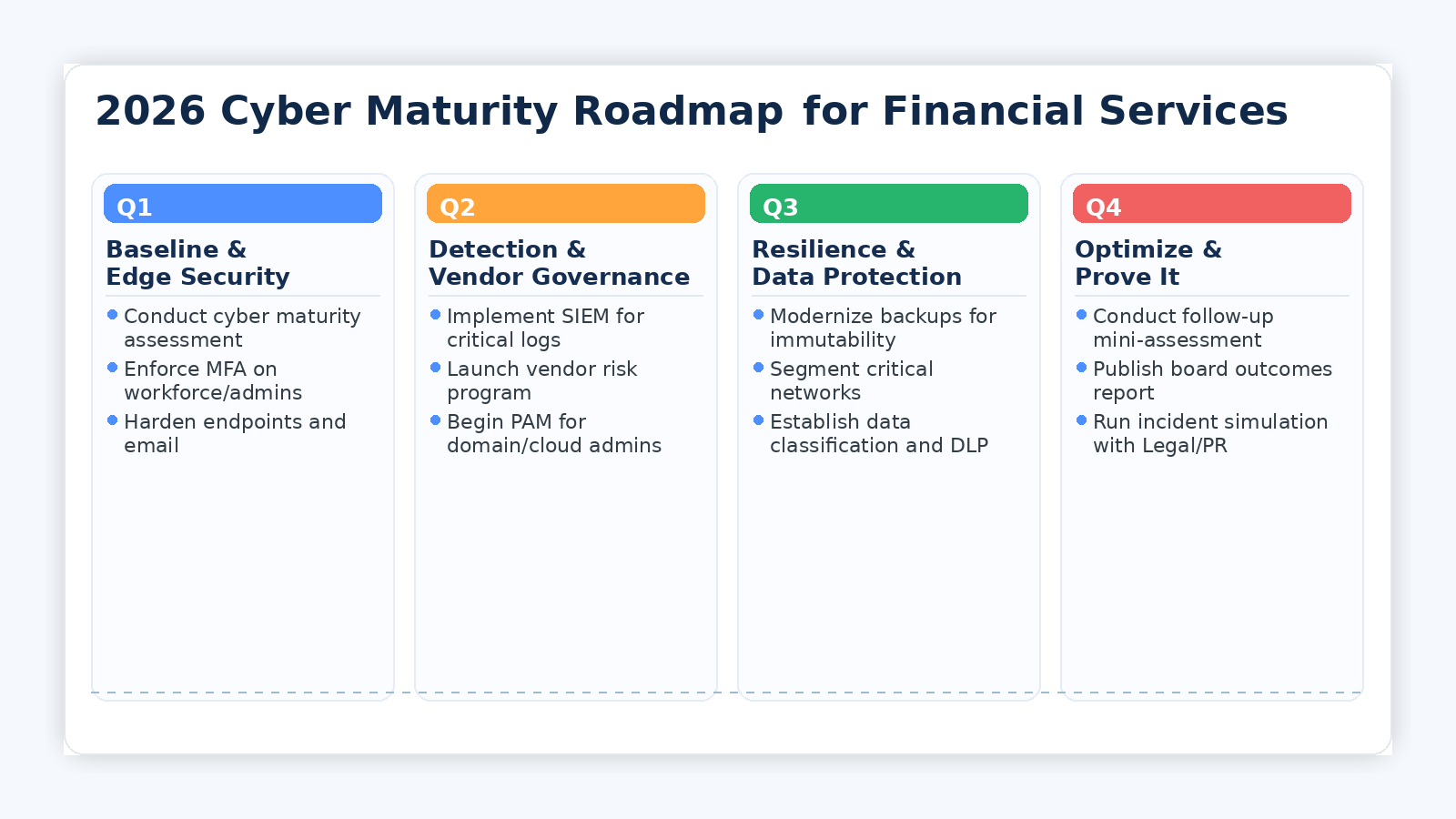 2026 Cyber Maturity Roadmap for Financial Services

Q1

Baseline & Edge Security

- Conduct cyber maturity assessment
- Enforce MFA on workforce/admins
- Harden endpoints and email

Q2

Detection & Vendor Governance

- Implement SIEM for critical logs
- Launch vendor risk program
- Begin PAM for domain/cloud admins

Q3

Resilience & Data Protection

- Modernize backups for immutability
- Segment critical networks
- Establish data classification and DLP

Q4

Optimize & Prove It

- Conduct follow-up mini-assessment
- Publish board outcomes report
- Run incident simulation with Legal/PR